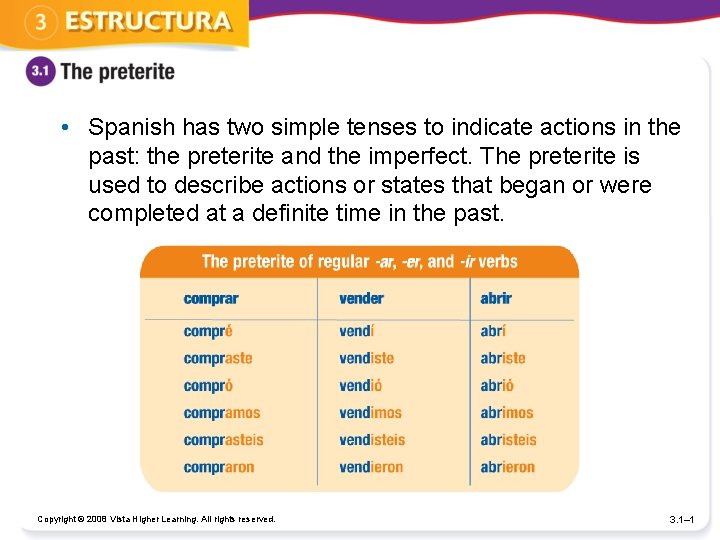 3 ESTRUCTURA

3.1 The preterite

• Spanish has two simple tenses to indicate actions in the past: the preterite and the imperfect. The preterite is used to describe actions or states that began or were completed at a definite time in the past.

The preterite of regular -ar, -er, and -ir verbs

| comprar | vender | abrir |
|---|---|---|
| compré | vendí | abrí |
| compraste | vendiste | abriste |
| compró | vendió | abrió |
| compramos | vendimos | abrimos |
| comprasteis | vendisteis | abristeis |
| compraron | vendieron | abrieron |

Copyright © 2008 Vista Higher Learning. All rights reserved.

3.1–1